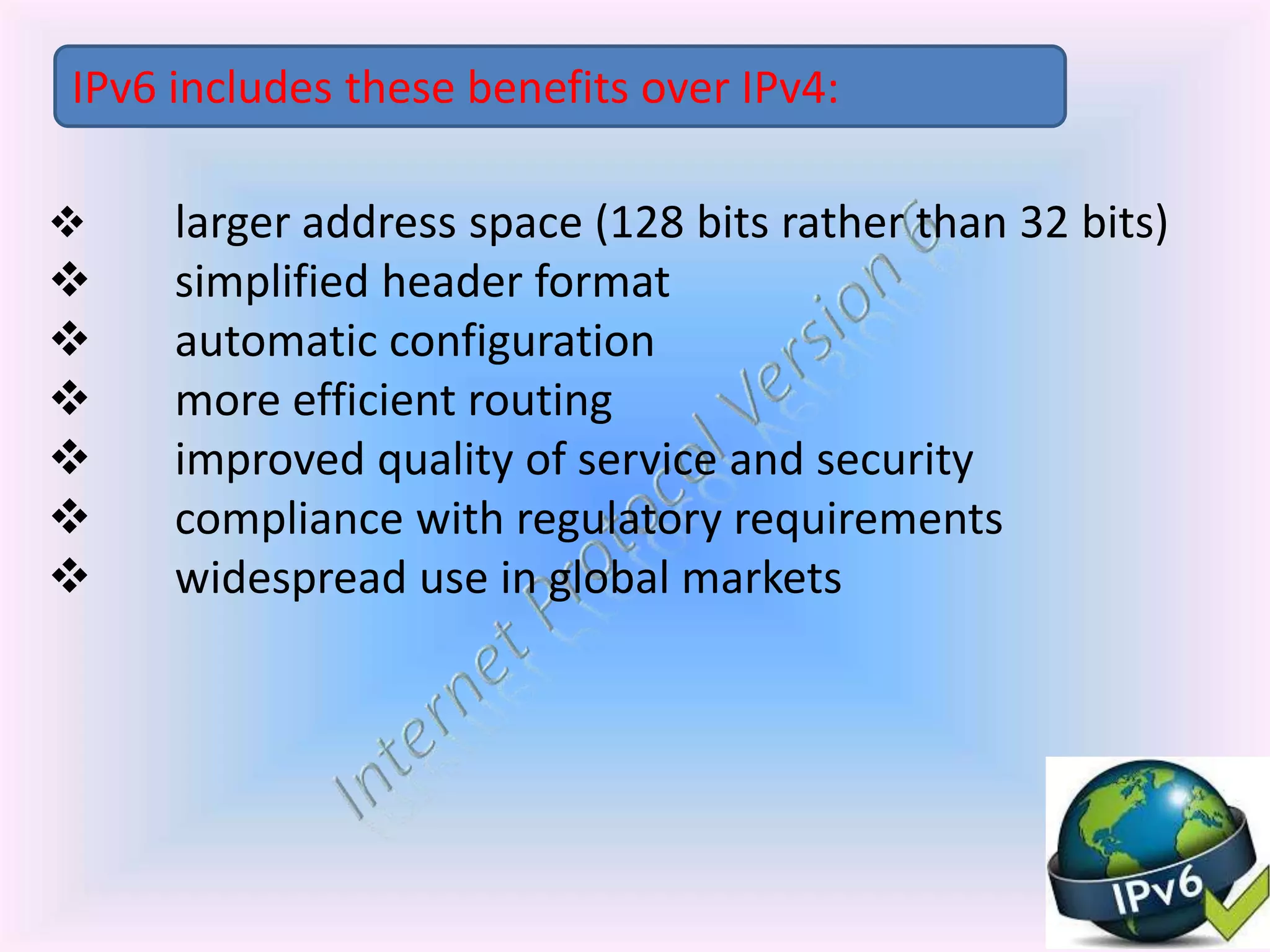 IPv6 includes these benefits over IPv4:

❖ larger address space (128 bits rather than 32 bits)
❖ simplified header format
❖ automatic configuration
❖ more efficient routing
❖ improved quality of service and security
❖ compliance with regulatory requirements
❖ widespread use in global markets

Internet Protocol Version 6

IPv6